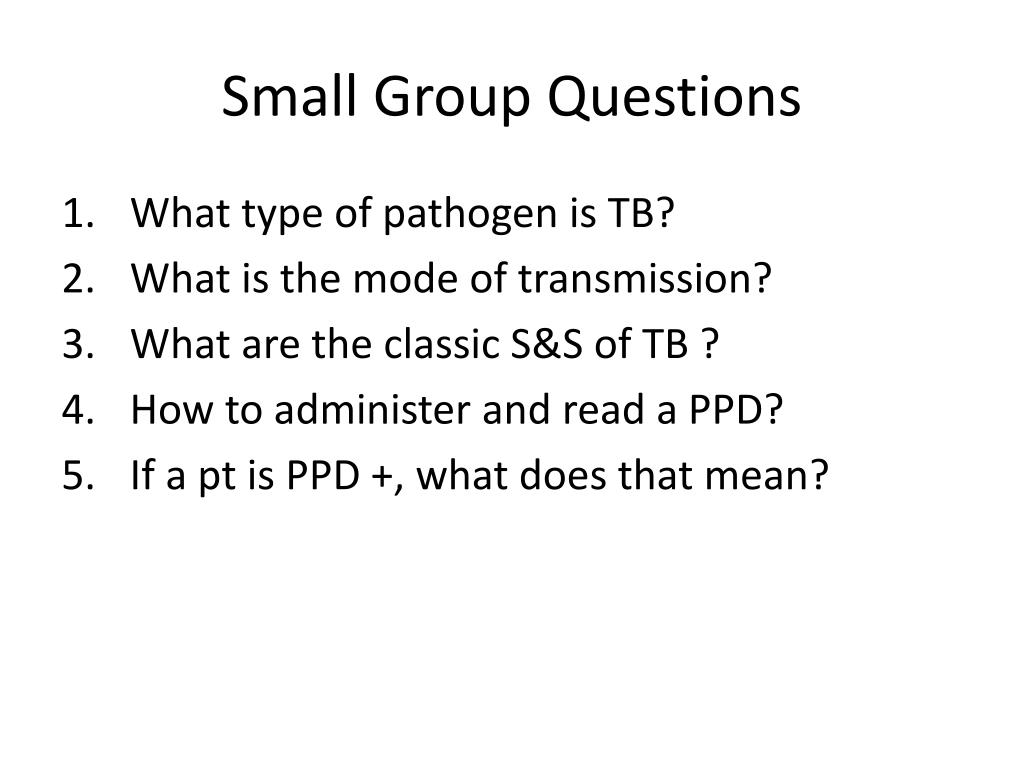 Small Group Questions

1. What type of pathogen is TB?
2. What is the mode of transmission?
3. What are the classic S&S of TB ?
4. How to administer and read a PPD?
5. If a pt is PPD +, what does that mean?